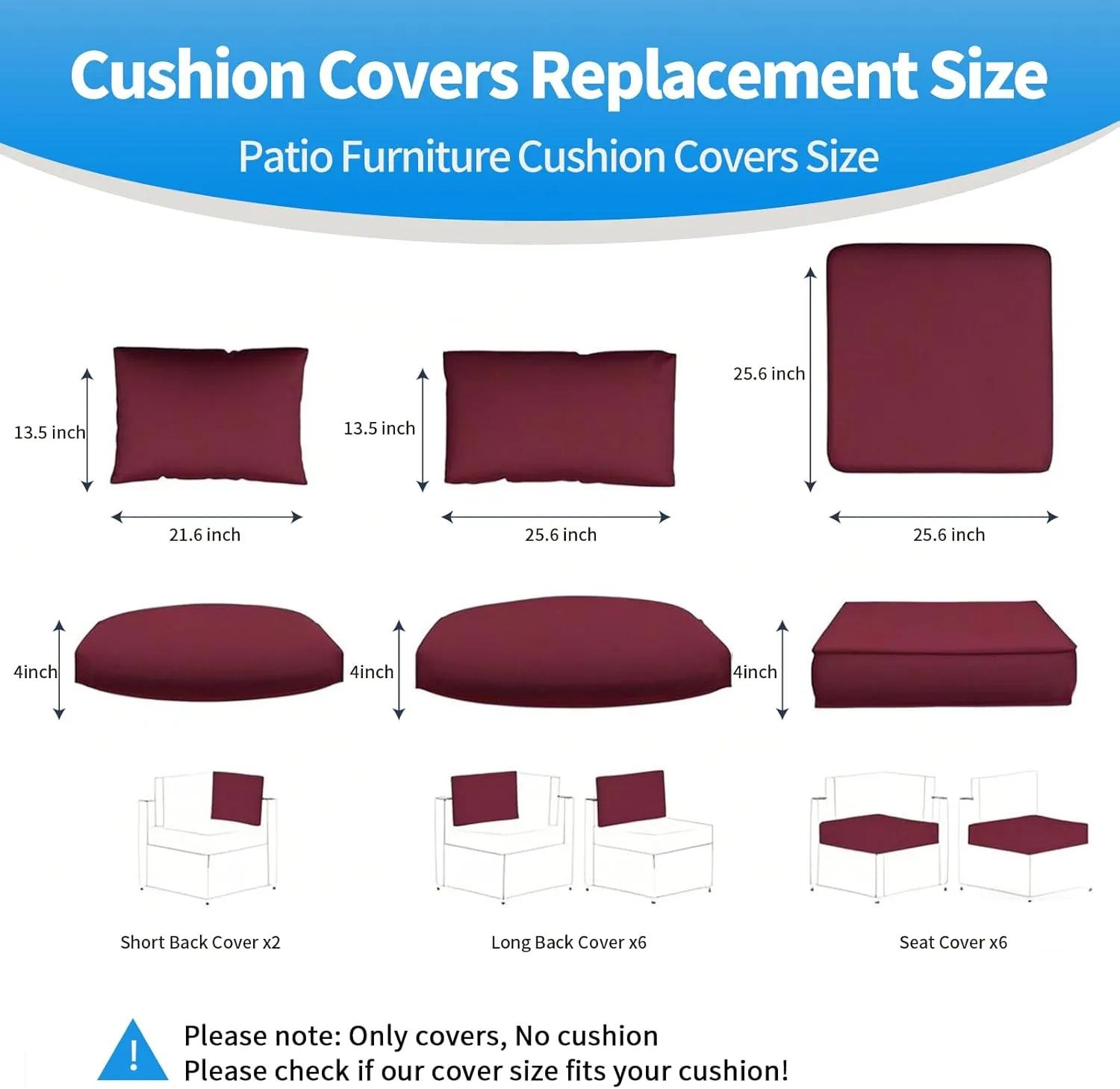 Cushion Covers Replacement Size

Patio Furniture Cushion Covers Size

13.5 inch

21.6 inch

13.5 inch

25.6 inch

25.6 inch

25.6 inch

4inch

4inch

4inch

Short Back Cover x2

Long Back Cover x6

Seat Cover x6

!

Please note: Only covers, No cushion
Please check if our cover size fits your cushion!